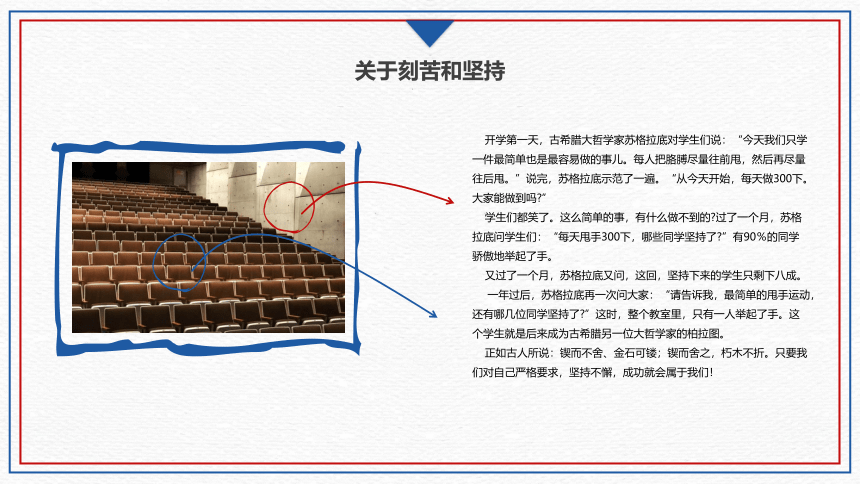 关于刻苦和坚持

开学第一天，古希腊大哲学家苏格拉底对学生们说：“今天我们只学一件最简单也是最容易做的事儿。每人把胳膊尽量往前甩，然后再尽量往后甩。”说完，苏格拉底示范了一遍。“从今天开始，每天做300下。大家能做到吗?”

学生们都笑了。这么简单的事，有什么做不到的?过了一个月，苏格拉底问学生们：“每天甩手300下，哪些同学坚持了?”有90%的同学骄傲地举起了手。

又过了一个月，苏格拉底又问，这回，坚持下来的学生只剩下八成。

一年过后，苏格拉底再一次问大家：“请告诉我，最简单的甩手运动，还有哪几位同学坚持了?”这时，整个教室里，只有一人举起了手。这个学生就是后来成为古希腊另一位大哲学家的柏拉图。

正如古人所说：锲而不舍、金石可镂；锲而舍之，朽木不折。只要我们对自己严格要求，坚持不懈，成功就会属于我们!